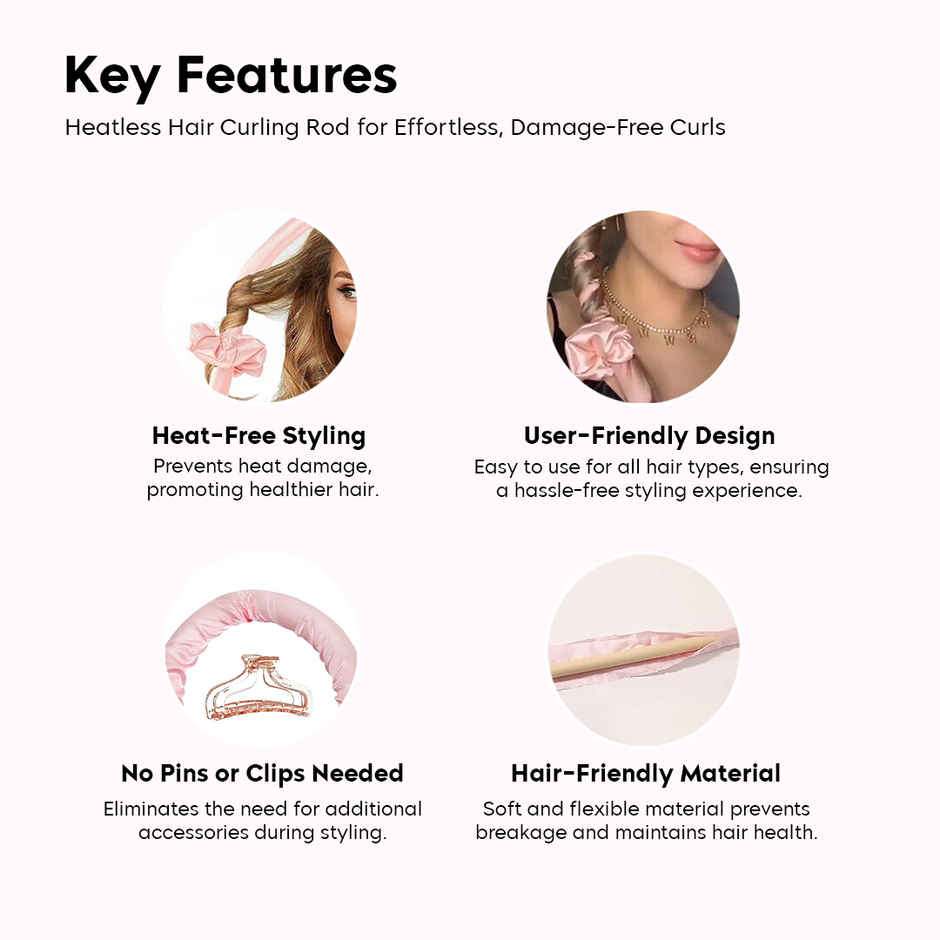 Key Features

Heatless Hair Curling Rod for Effortless, Damage-Free Curls

Heat-Free Styling
Prevents heat damage, promoting healthier hair.

User-Friendly Design
Easy to use for all hair types, ensuring a hassle-free styling experience.

No Pins or Clips Needed
Eliminates the need for additional accessories during styling.

Hair-Friendly Material
Soft and flexible material prevents breakage and maintains hair health.